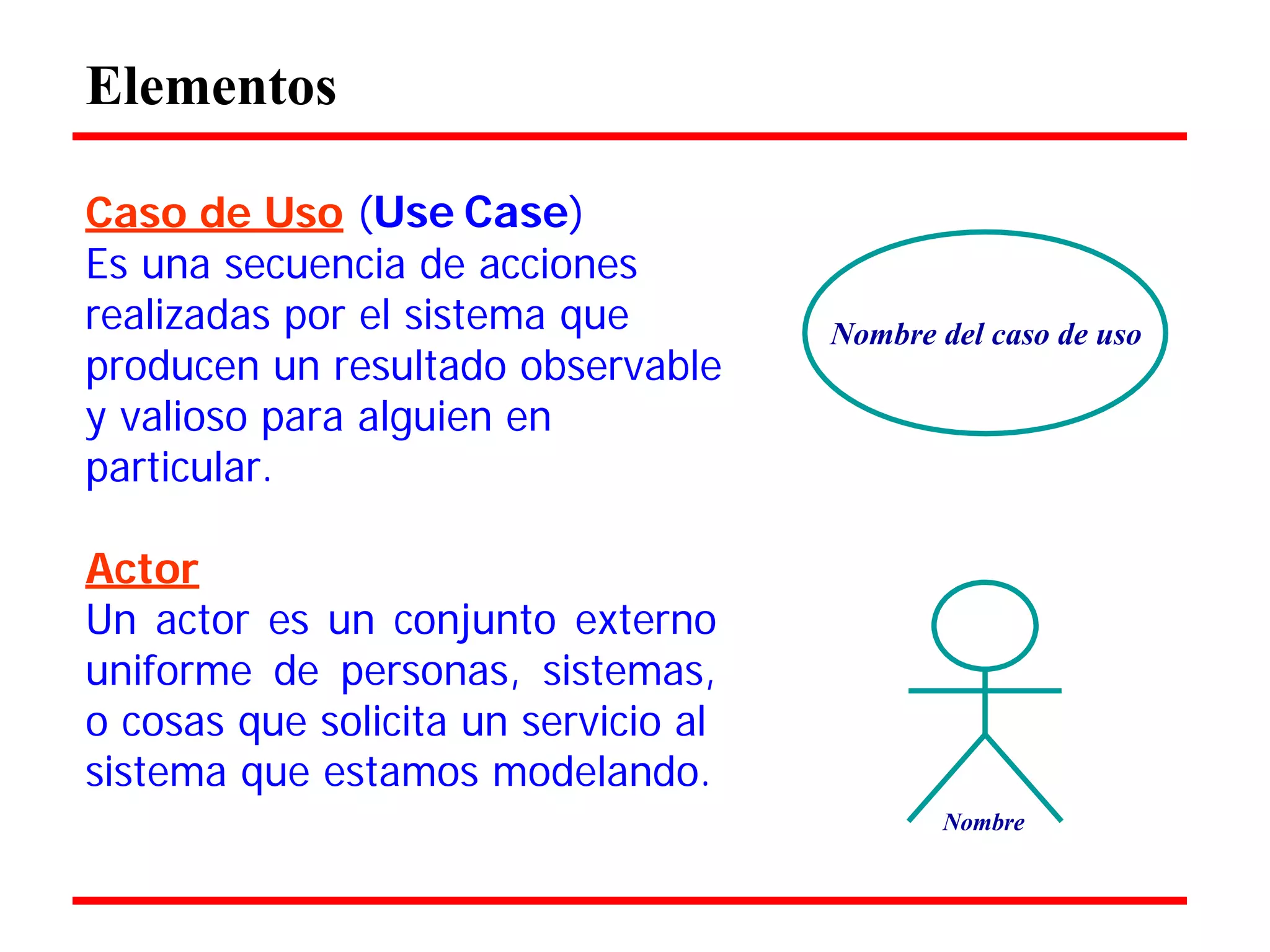 Elementos

Caso de Uso (Use Case)
Es una secuencia de acciones realizadas por el sistema que producen un resultado observable y valioso para alguien en particular.

Nombre del caso de uso

Actor
Un actor es un conjunto externo uniforme de personas, sistemas, o cosas que solicita un servicio al sistema que estamos modelando.

Nombre